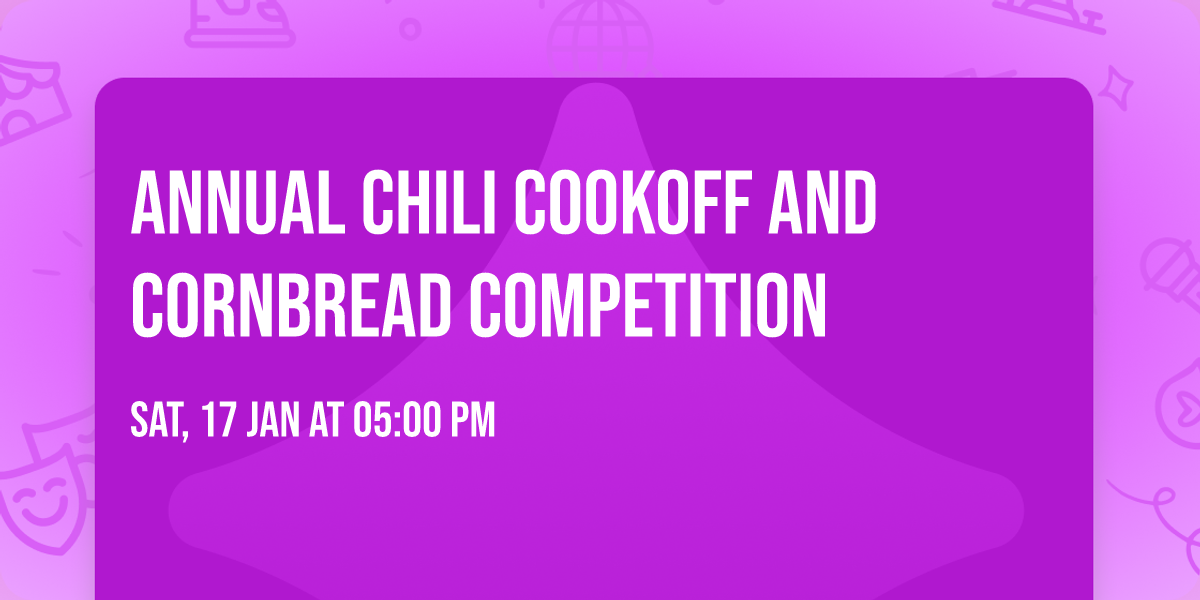 ANNUAL CHILI COOKOFF AND CORNBREAD COMPETITION

SAT, 17 JAN AT 05:00 PM